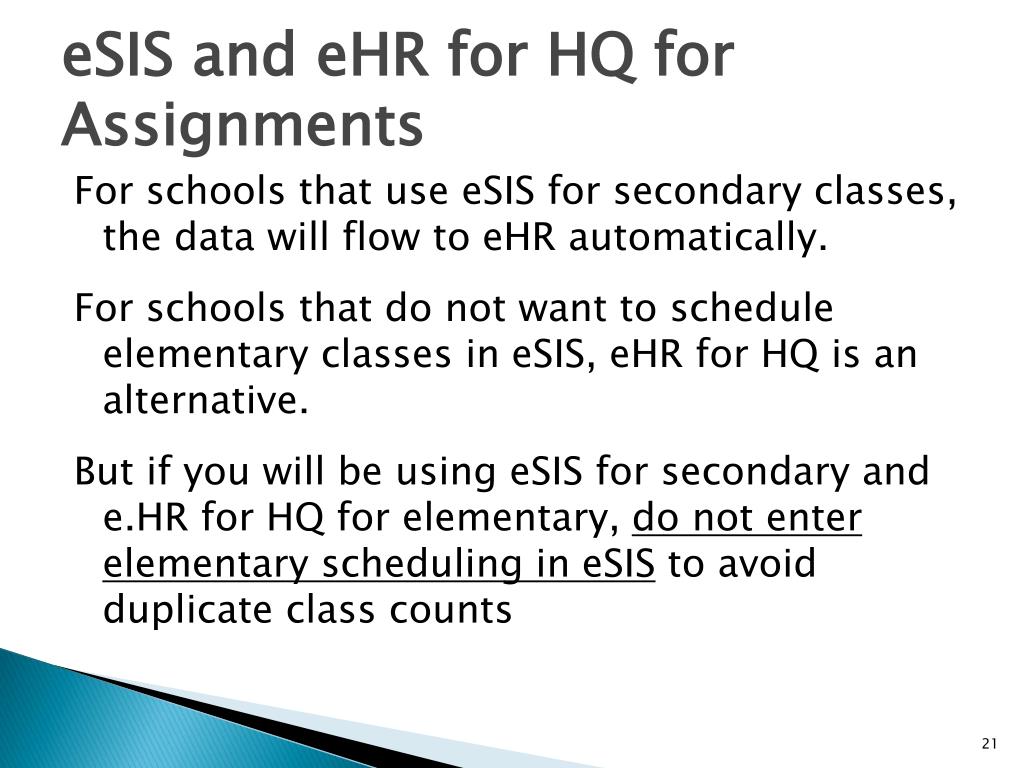 eSIS and eHR for HQ for Assignments

For schools that use eSIS for secondary classes, the data will flow to eHR automatically.

For schools that do not want to schedule elementary classes in eSIS, eHR for HQ is an alternative.

But if you will be using eSIS for secondary and e.HR for HQ for elementary, do not enter elementary scheduling in eSIS to avoid duplicate class counts

21